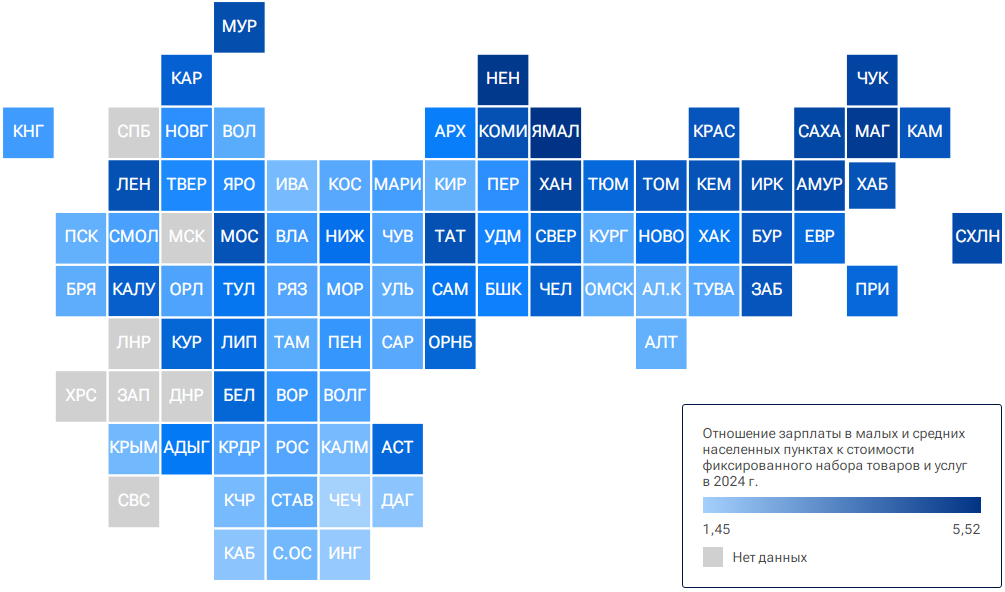 МУР

КАР

НЕН

ЧУК

КНГ

СПБ

НОВГ

ВОЛ

АРХ

КОМИ

ЯМАЛ

КРАС

САХА

МАГ

КАМ

ЛЕН

ТВЕР

ЯРО

ИВА

КОС

МАРИ

КИР

ПЕР

ХАН

ТЮМ

ТОМ

КЕМ

ИРК

АМУР

ХАБ

ПСК

СМОЛ

МСК

МОС

ВЛА

НИЖ

ЧУВ

ТАТ

УДМ

СВЕР

КУРГ

НОВО

ХАК

БУР

ЕВР

СХЛН

БРЯ

КАЛУ

ОРЛ

ТУЛ

РЯЗ

МОР

УЛЬ

САМ

БШК

ЧЕЛ

ОМСК

АЛ.К

ТУВА

ЗАБ

ПРИ

ЛНР

КУР

ЛИП

ТАМ

ПЕН

САР

ОРНБ

АЛТ

ХРС

ЗАП

ДНР

БЕЛ

ВОР

ВОЛГ

КРЫМ

АДЫГ

КРДР

РОС

КАЛМ

АСТ

СВС

КЧР

СТАВ

ЧЕЧ

ДАГ

КАБ

С.ОС

ИНГ

Отношение зарплаты в малых и средних населенных пунктах к стоимости фиксированного набора товаров и услуг в 2024 г.

1,45

5,52

Нет данных